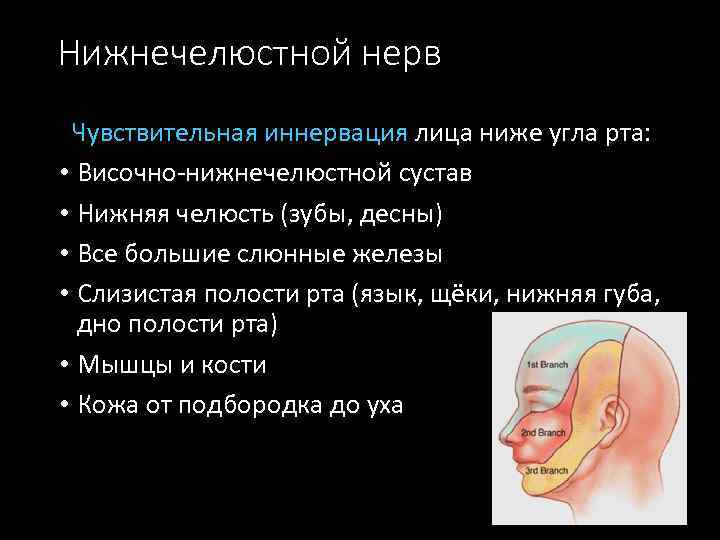 Нижнечелюстной нерв

Чувствительная иннервация лица ниже угла рта:

• Височно-нижнечелюстной сустав
• Нижняя челюсть (зубы, десны)
• Все большие слюнные железы
• Слизистая полости рта (язык, щёки, нижняя губа, дно полости рта)
• Мышцы и кости
• Кожа от подбородка до уха

1st Branch
2nd Branch
3rd Branch